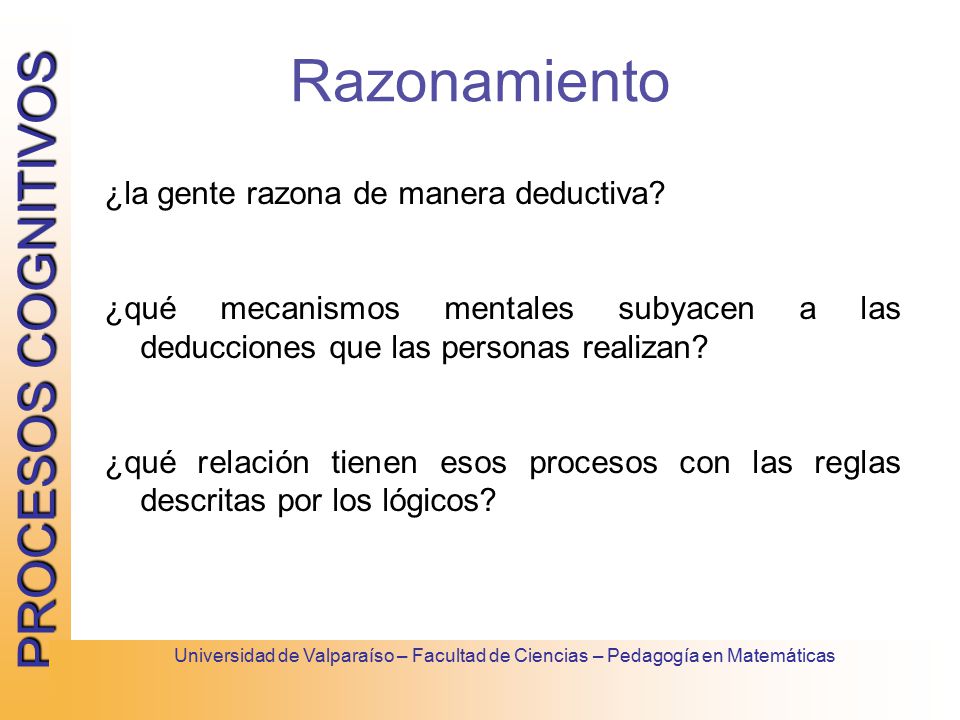 PROCESOS COGNITIVOS

Razonamiento

¿la gente razona de manera deductiva?

¿qué mecanismos mentales subyacen a las deducciones que las personas realizan?

¿qué relación tienen esos procesos con las reglas descritas por los lógicos?

Universidad de Valparaíso – Facultad de Ciencias – Pedagogía en Matemáticas